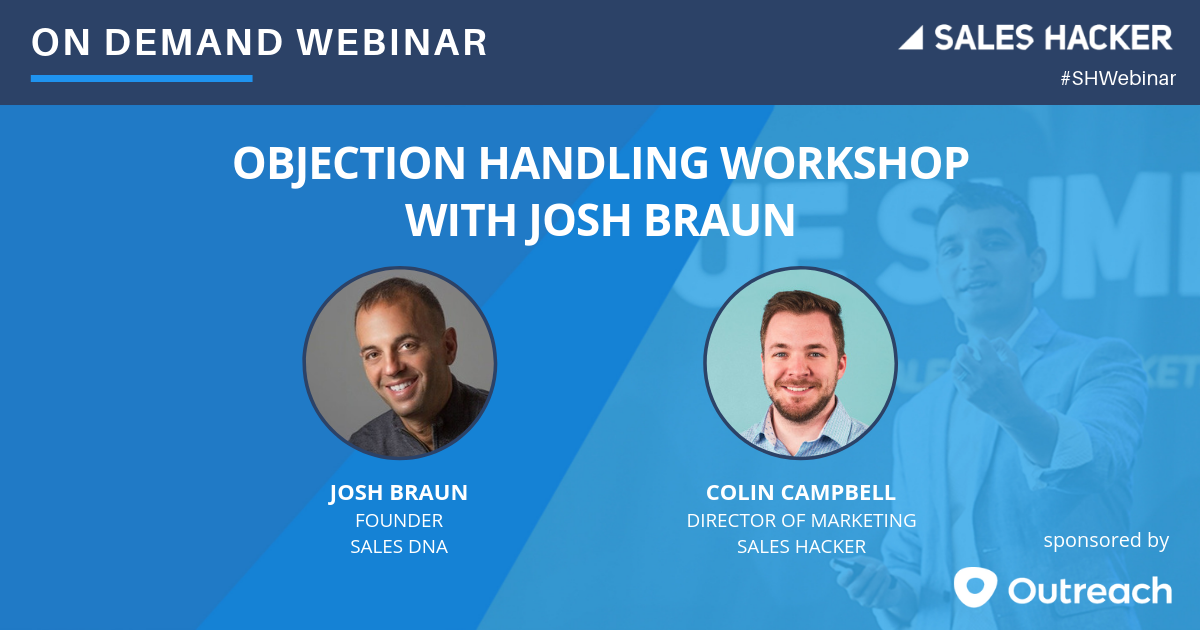 ON DEMAND WEBINAR

SALES HACKER

#SHWebinar

OBJECTION HANDLING WORKSHOP WITH JOSH BRAUN

JOSH BRAUN
FOUNDER
SALES DNA

COLIN CAMPBELL
DIRECTOR OF MARKETING
SALES HACKER

sponsored by

Outreach